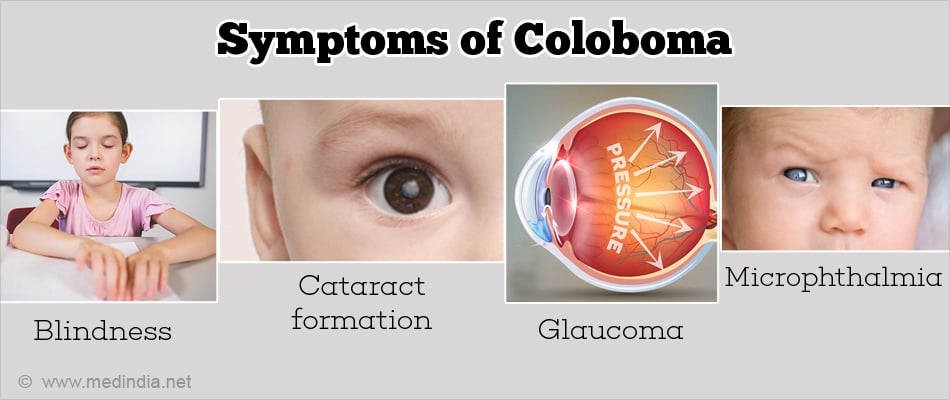 Symptoms of Coloboma

Blindness

Cataract formation

PRESSURE

Glaucoma

Microphthalmia

© www.medindia.net